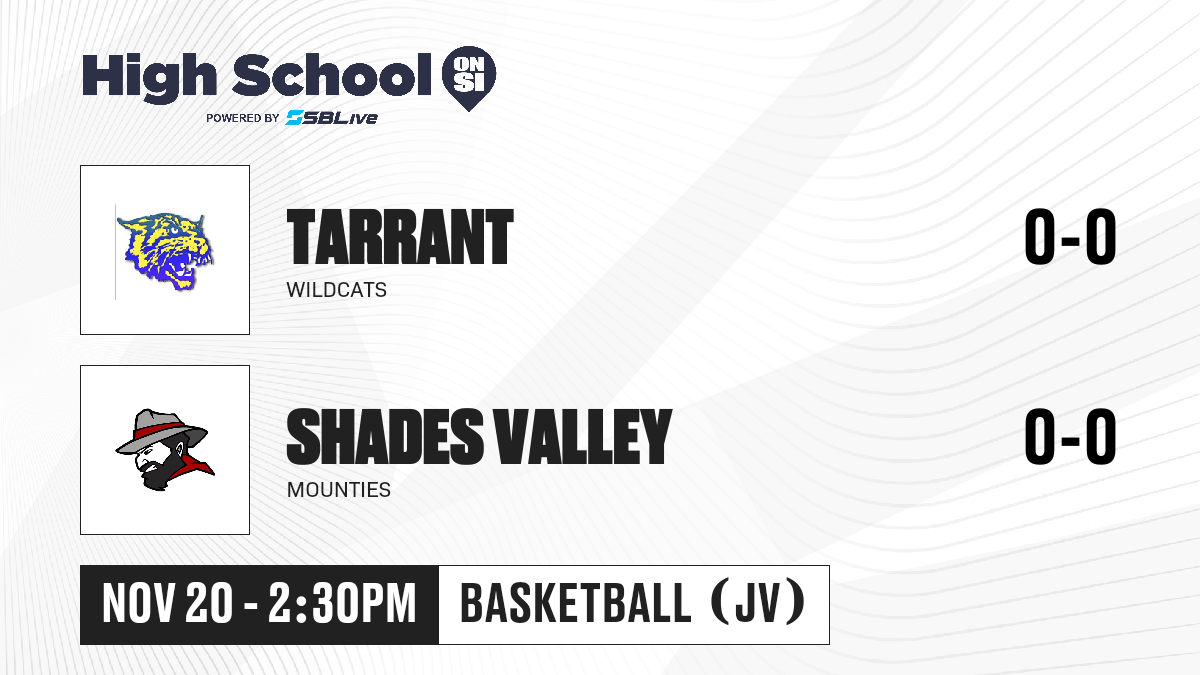 High School ON SI
POWERED BY SBLive

TARRANT
WILDCATS
0-0

SHADES VALLEY
MOUNTIES
0-0

NOV 20 - 2:30PM
BASKETBALL (JV)